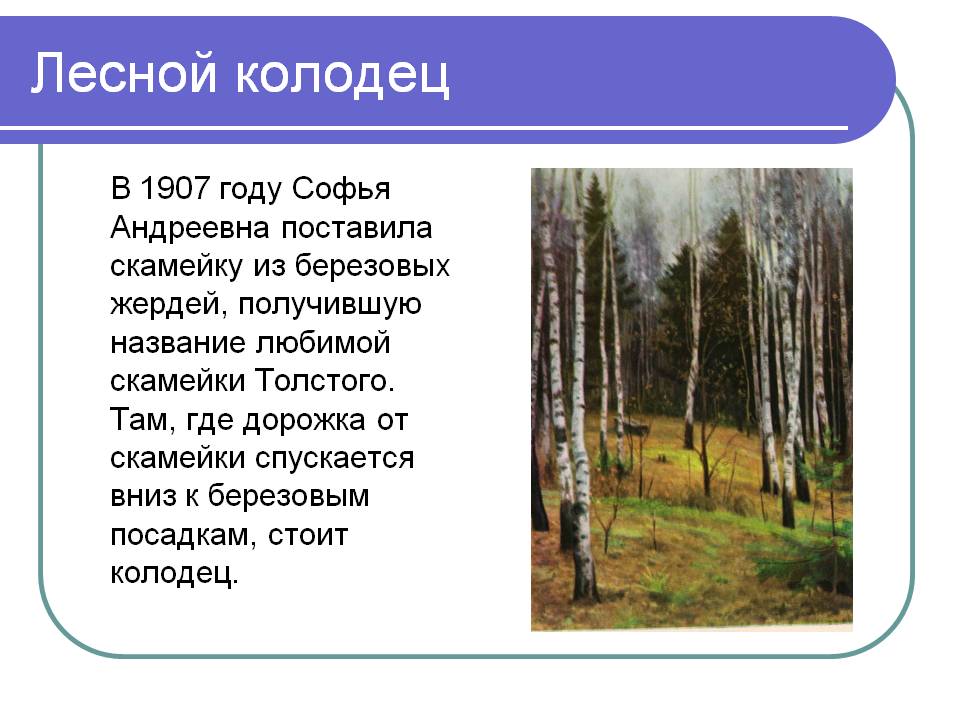 Лесной колодец

В 1907 году Софья Андреевна поставила скамейку из березовых жердей, получившую название любимой скамейки Толстого. Там, где дорожка от скамейки спускается вниз к березовым посадкам, стоит колодец.